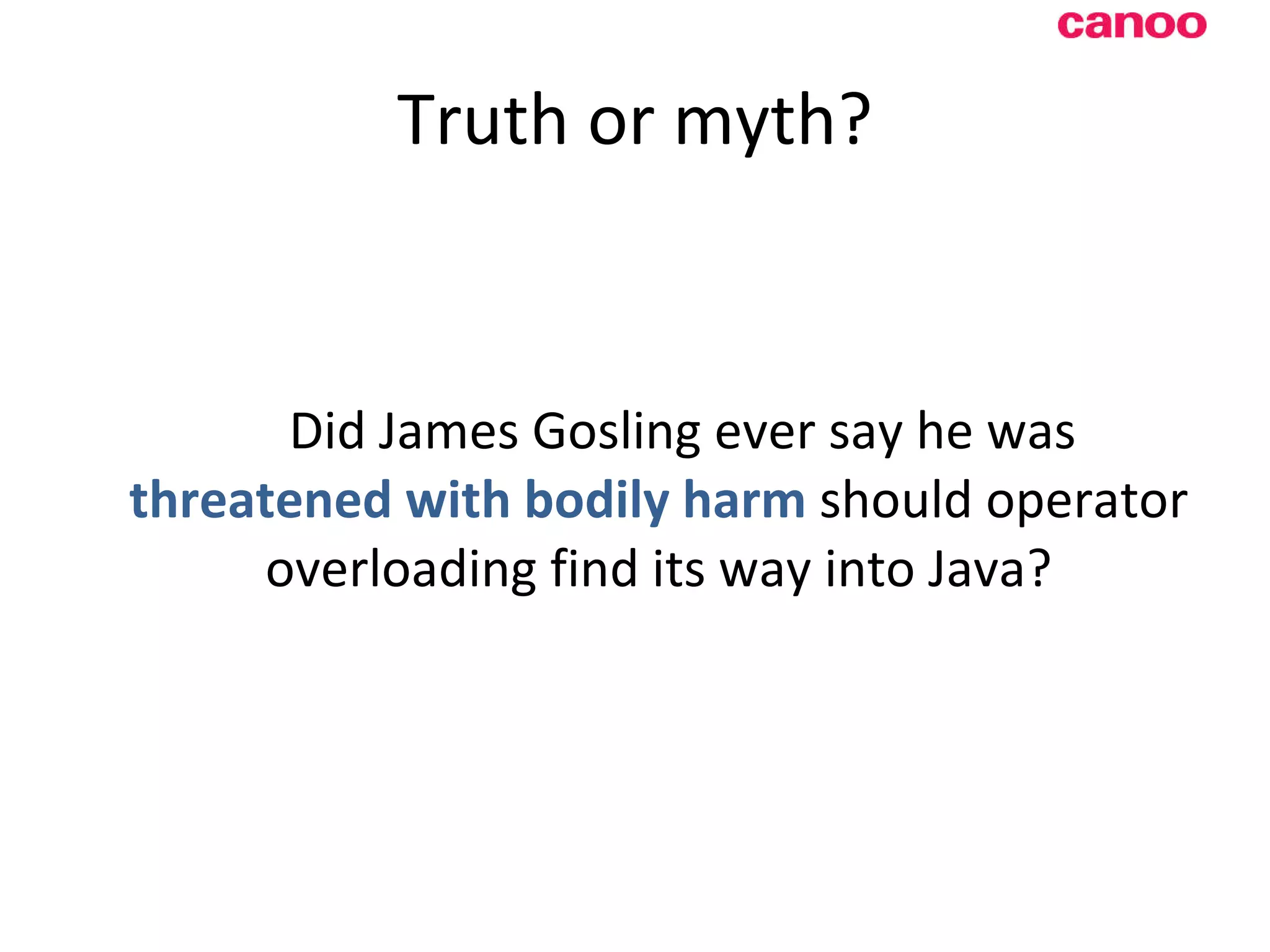 canoo

Truth or myth?

Did James Gosling ever say he was threatened with bodily harm should operator overloading find its way into Java?